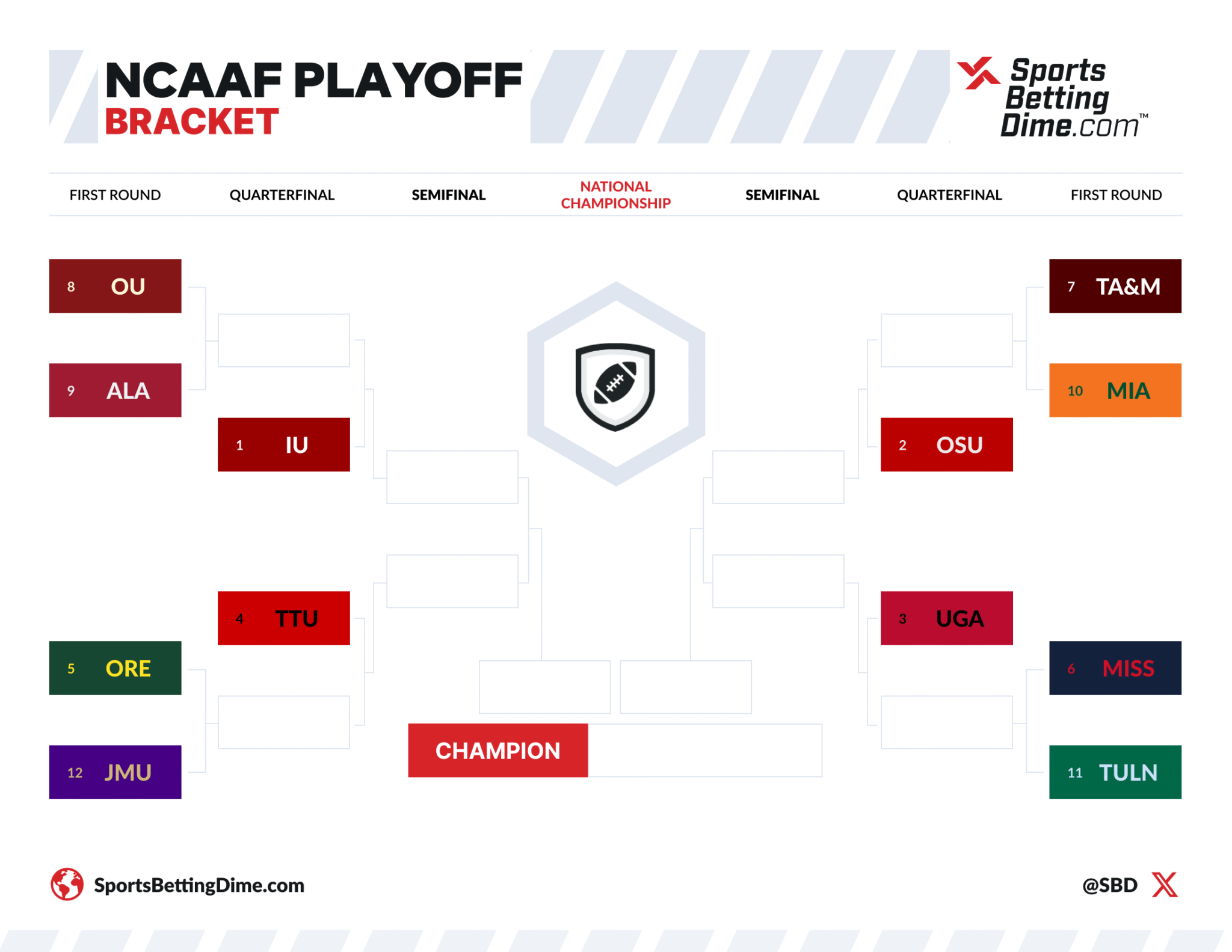 NCAAF PLAYOFF
BRACKET

Sports Betting Dime.com™

FIRST ROUND
QUARTERFINAL
SEMIFINAL
NATIONAL CHAMPIONSHIP
SEMIFINAL
QUARTERFINAL
FIRST ROUND

8 OU
9 ALA
1 IU
4 TTU
5 ORE
12 JMU

7 TA&M
10 MIA
2 OSU
3 UGA
6 MISS
11 TULN

CHAMPION

SportsBettingDime.com
@SBD